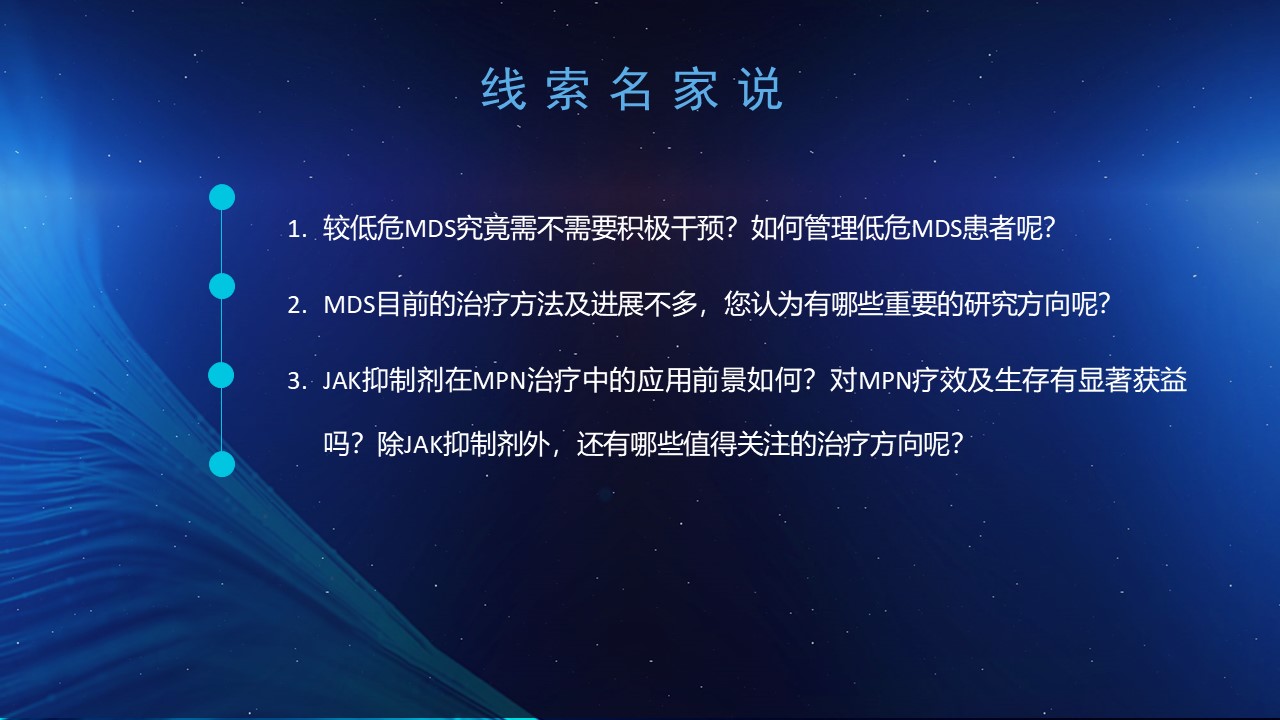 线索名家说

1. 较低危MDS究竟需不需要积极干预？如何管理低危MDS患者呢？

2. MDS目前的治疗方法及进展不多，您认为有哪些重要的研究方向呢？

3. JAK抑制剂在MPN治疗中的应用前景如何？对MPN疗效及生存有显著获益吗？除JAK抑制剂外，还有哪些值得关注的治疗方向呢？